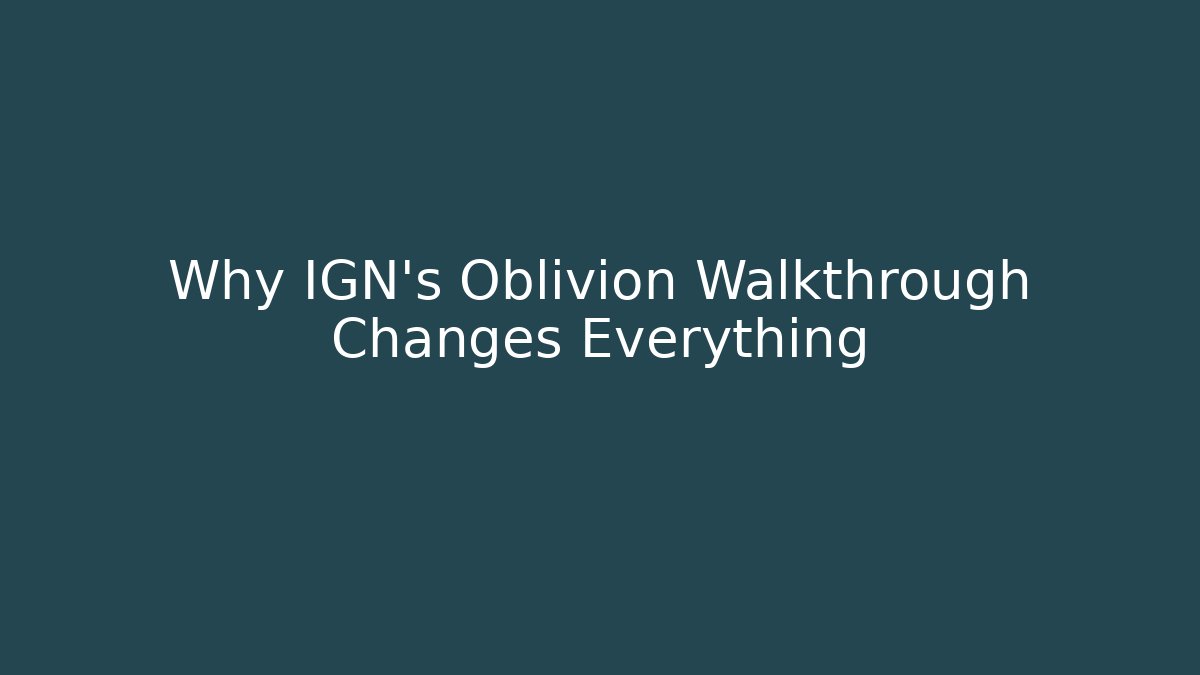 Why IGN's Oblivion Walkthrough Changes Everything